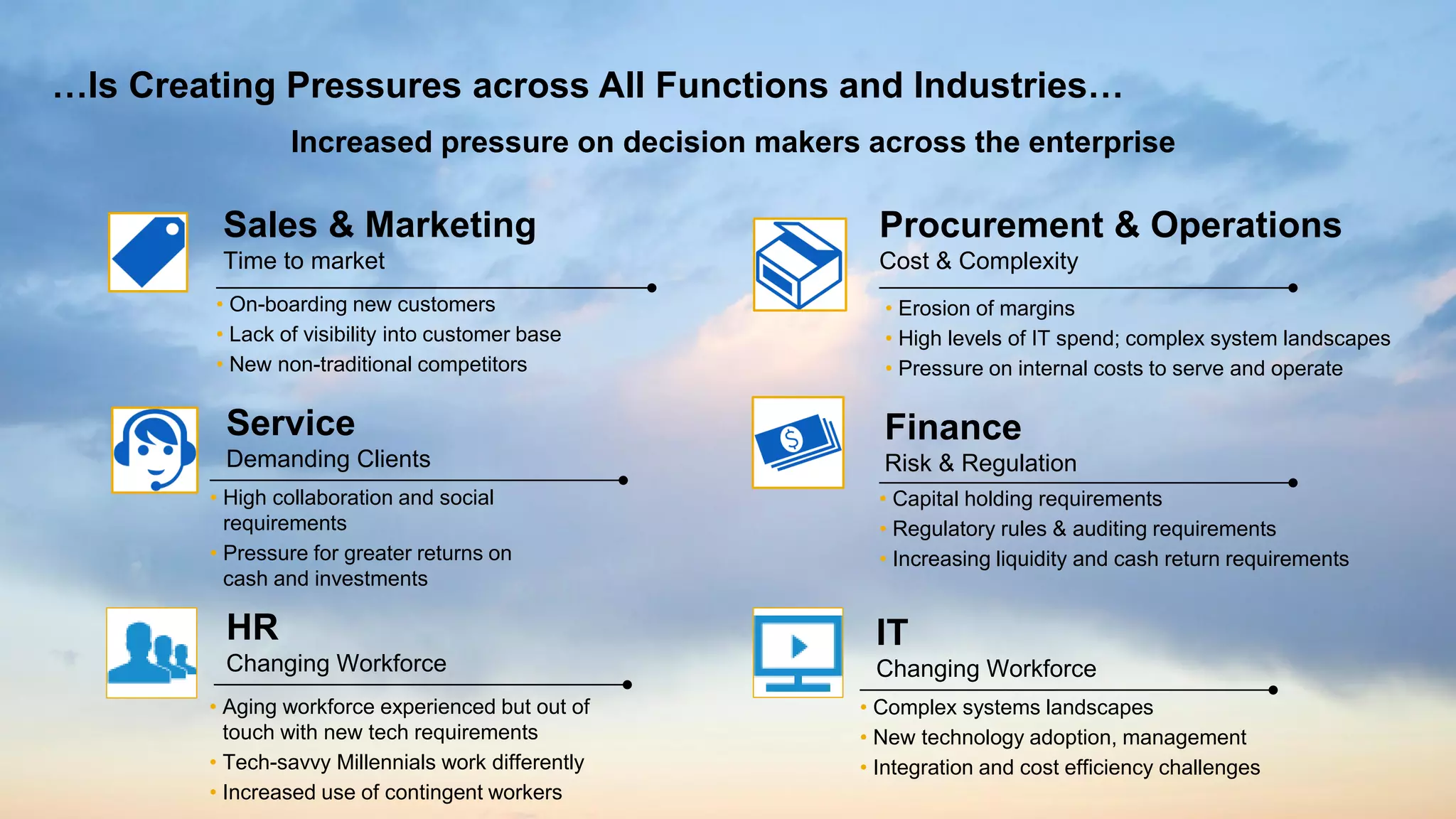 …Is Creating Pressures across All Functions and Industries…

Increased pressure on decision makers across the enterprise

Sales & Marketing
Time to market

• On-boarding new customers
• Lack of visibility into customer base
• New non-traditional competitors

Service
Demanding Clients

• High collaboration and social requirements
• Pressure for greater returns on cash and investments

HR
Changing Workforce

• Aging workforce experienced but out of touch with new tech requirements
• Tech-savvy Millennials work differently
• Increased use of contingent workers

Procurement & Operations
Cost & Complexity

• Erosion of margins
• High levels of IT spend; complex system landscapes
• Pressure on internal costs to serve and operate

Finance
Risk & Regulation

• Capital holding requirements
• Regulatory rules & auditing requirements
• Increasing liquidity and cash return requirements

IT
Changing Workforce

• Complex systems landscapes
• New technology adoption, management
• Integration and cost efficiency challenges